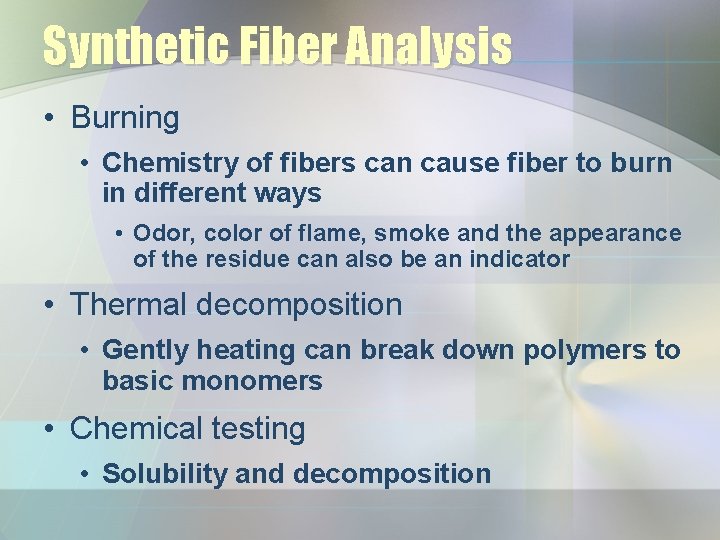 Synthetic Fiber Analysis

• Burning
  • Chemistry of fibers can cause fiber to burn in different ways
    • Odor, color of flame, smoke and the appearance of the residue can also be an indicator
• Thermal decomposition
  • Gently heating can break down polymers to basic monomers
• Chemical testing
  • Solubility and decomposition